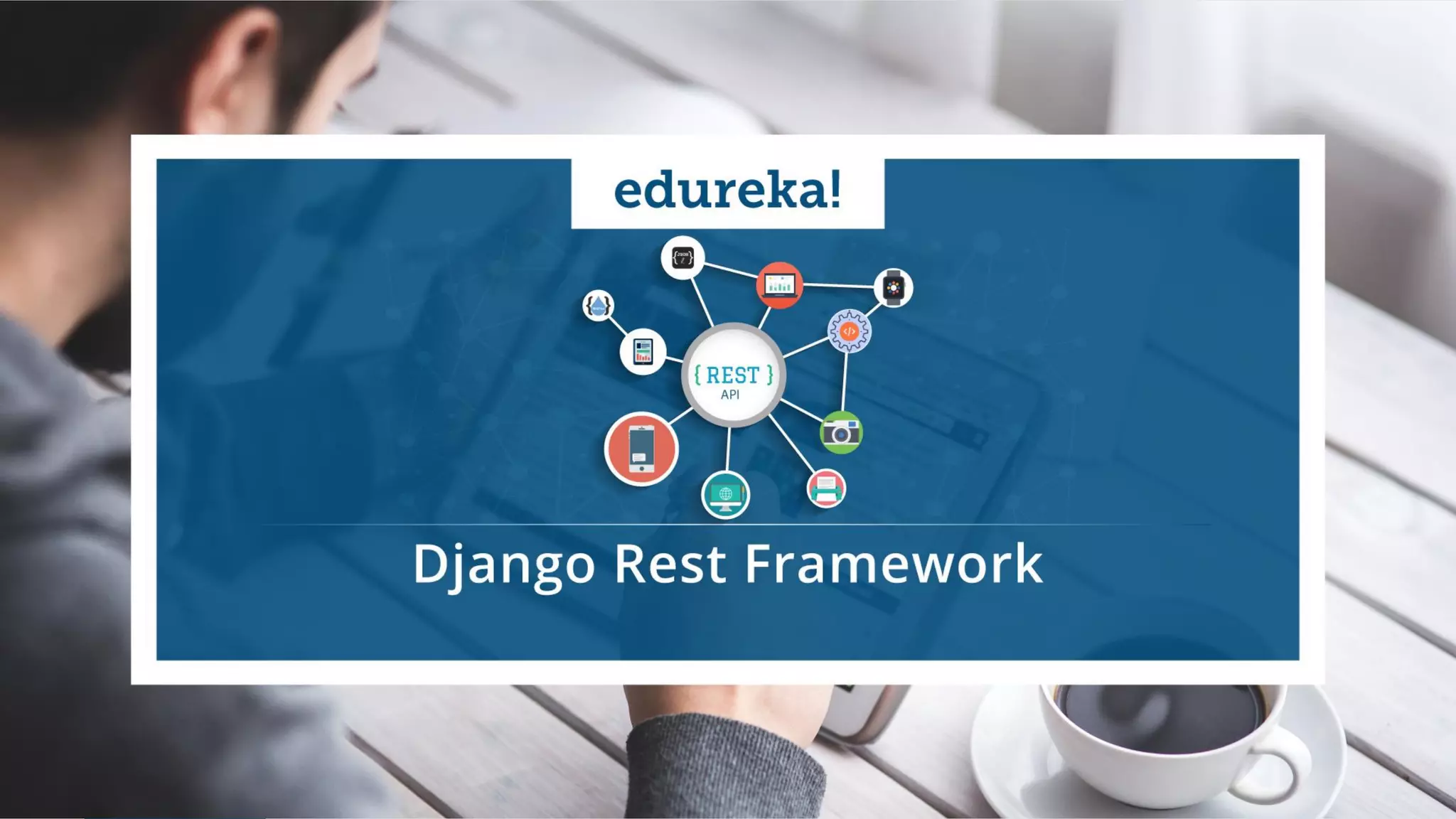 edureka!

{ REST }
API

Django Rest Framework